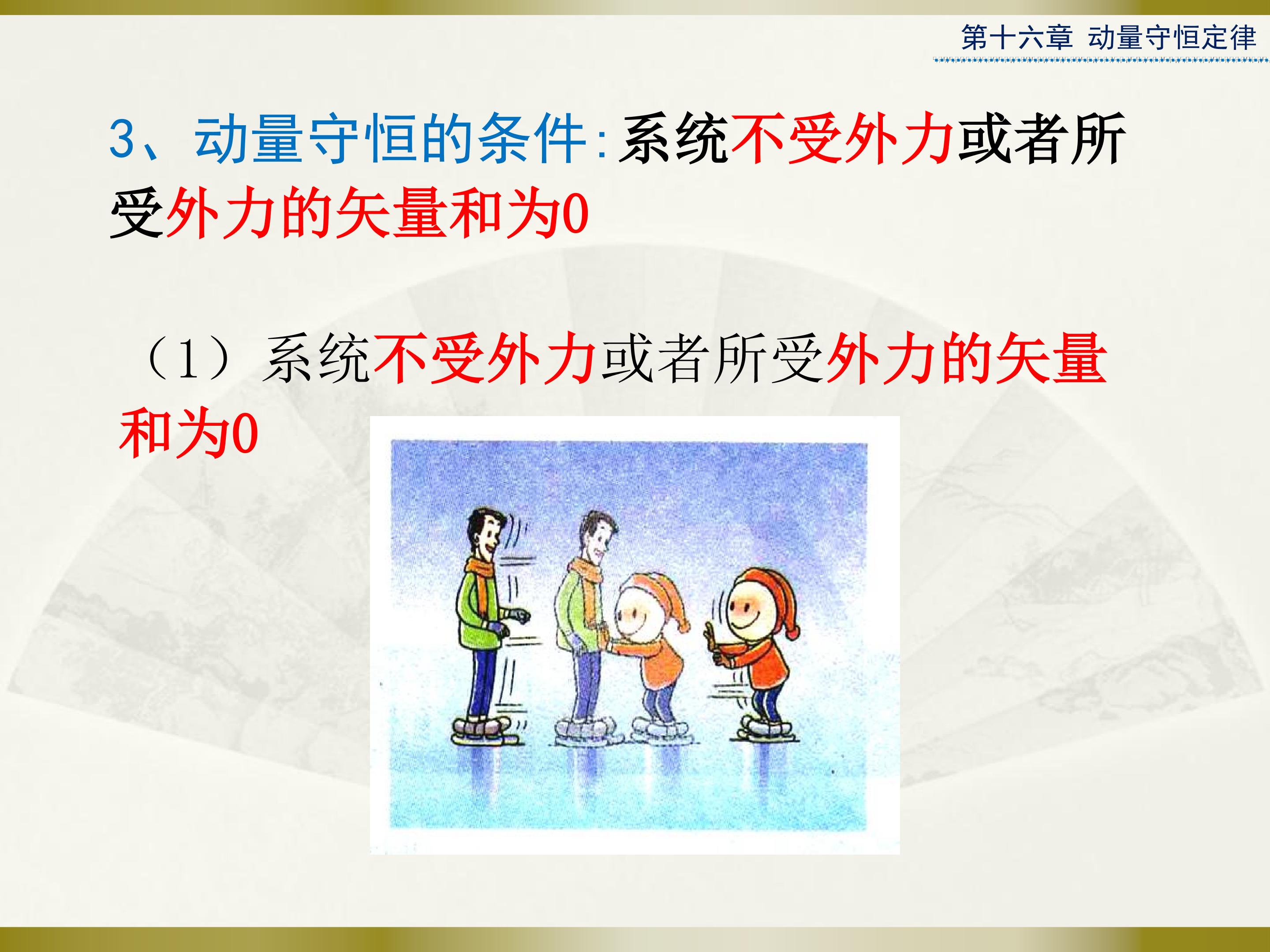 第十六章 动量守恒定律

3、动量守恒的条件:系统不受外力或者所受外力的矢量和为0

（1）系统不受外力或者所受外力的矢量和为0